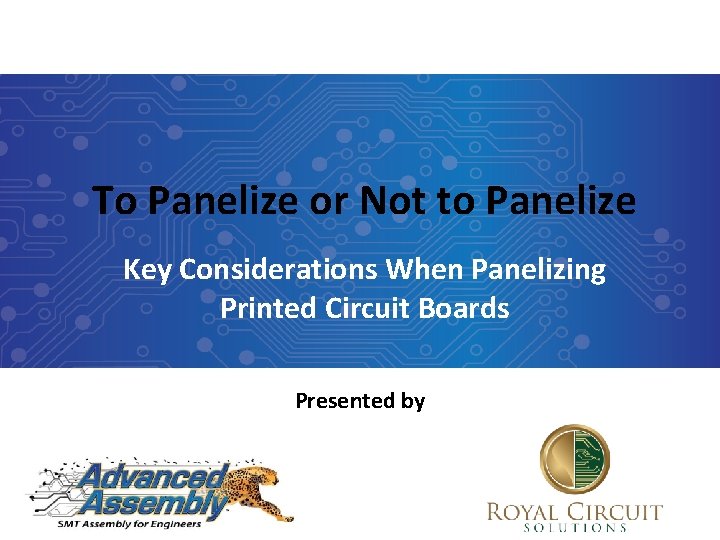 To Panelize or Not to Panelize

Key Considerations When Panelizing Printed Circuit Boards

Presented by

Advanced Assembly
SMT Assembly for Engineers

ROYAL CIRCUIT
SOLUTIONS